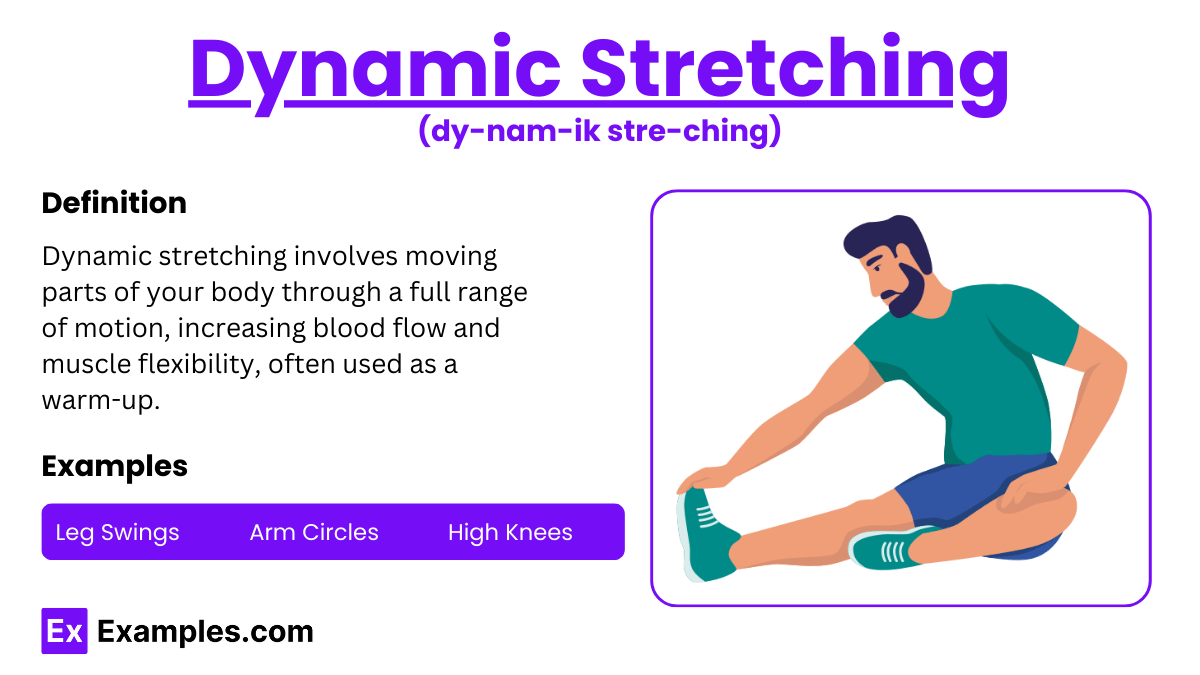 Dynamic Stretching
(dy-nam-ik stre-ching)

Definition

Dynamic stretching involves moving parts of your body through a full range of motion, increasing blood flow and muscle flexibility, often used as a warm-up.

Examples

Leg Swings Arm Circles High Knees

Ex Examples.com